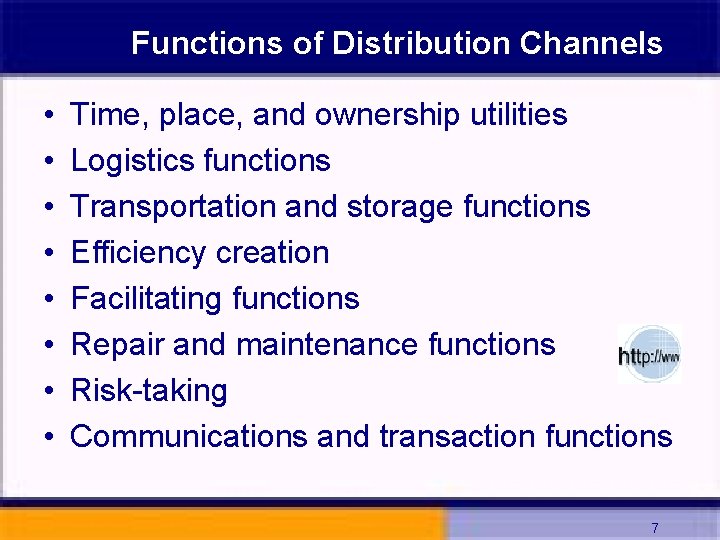 Functions of Distribution Channels

• Time, place, and ownership utilities
• Logistics functions
• Transportation and storage functions
• Efficiency creation
• Facilitating functions
• Repair and maintenance functions
• Risk-taking
• Communications and transaction functions

http://www

7